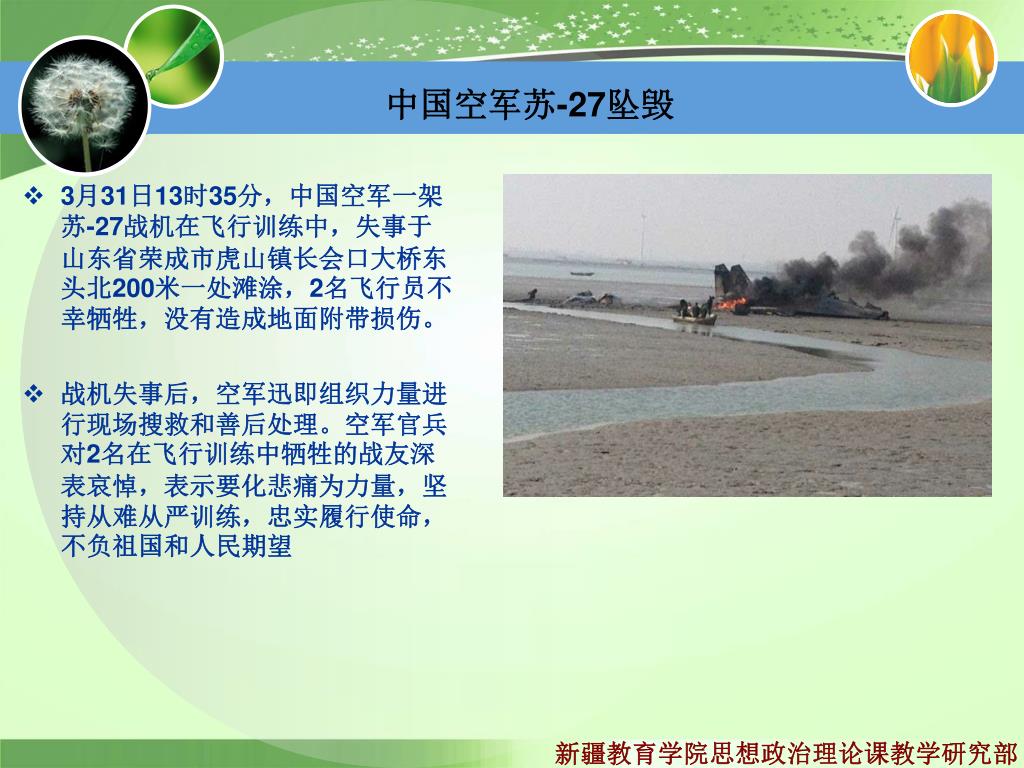 中国空军苏-27坠毁

❖ 3月31日13时35分，中国空军一架苏-27战机在飞行训练中，失事于山东省荣成市虎山镇长会口大桥东头北200米一处滩涂，2名飞行员不幸牺牲，没有造成地面附带损伤。

❖ 战机失事后，空军迅即组织力量进行现场搜救和善后处理。空军官兵对2名在飞行训练中牺牲的战友深表哀悼，表示要化悲痛为力量，坚持从难从严训练，忠实履行使命，不负祖国和人民期望

新疆教育学院思想政治理论课教学研究部